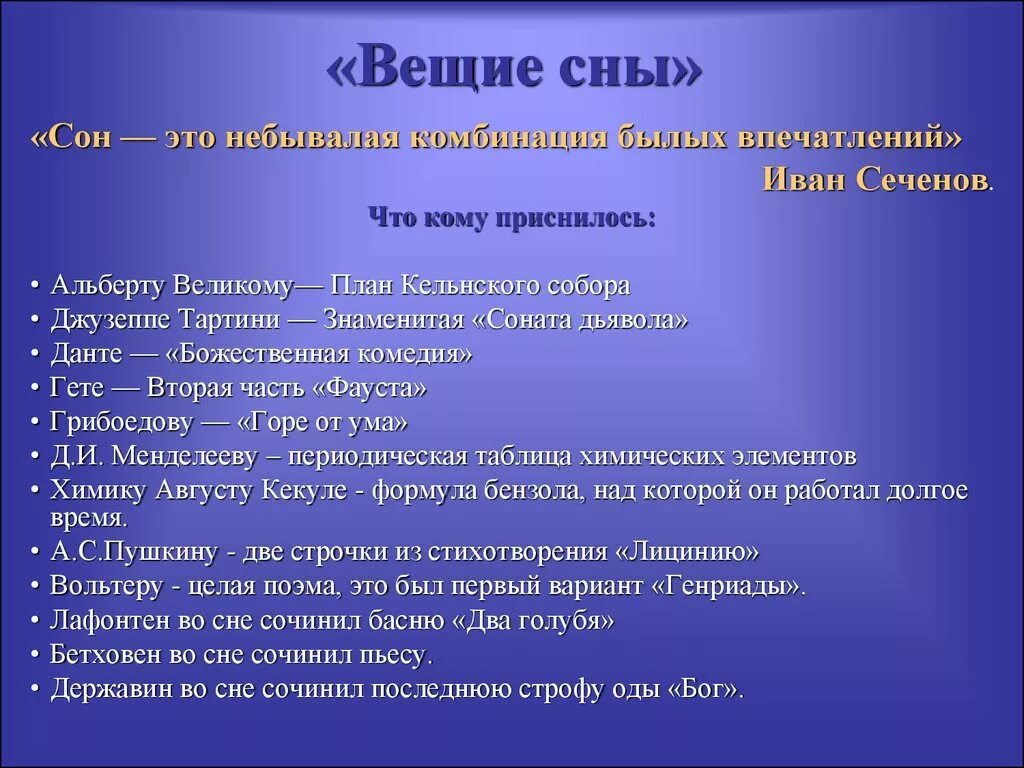 «Вещие сны»

«Сон — это небывалая комбинация былых впечатлений»

Иван Сеченов.

Что кому приснилось:

• Альберту Великому— План Кельнского собора
• Джузеппе Тартини — Знаменитая «Соната дьявола»
• Данте — «Божественная комедия»
• Гете — Вторая часть «Фауста»
• Грибоедову — «Горе от ума»
• Д.И. Менделееву – периодическая таблица химических элементов
• Химику Августу Кекуле - формула бензола, над которой он работал долгое время.
• А.С.Пушкину - две строчки из стихотворения «Лицинию»
• Вольтеру - целая поэма, это был первый вариант «Генриады».
• Лафонтен во сне сочинил басню «Два голубя»
• Бетховен во сне сочинил пьесу.
• Державин во сне сочинил последнюю строфу оды «Бог».